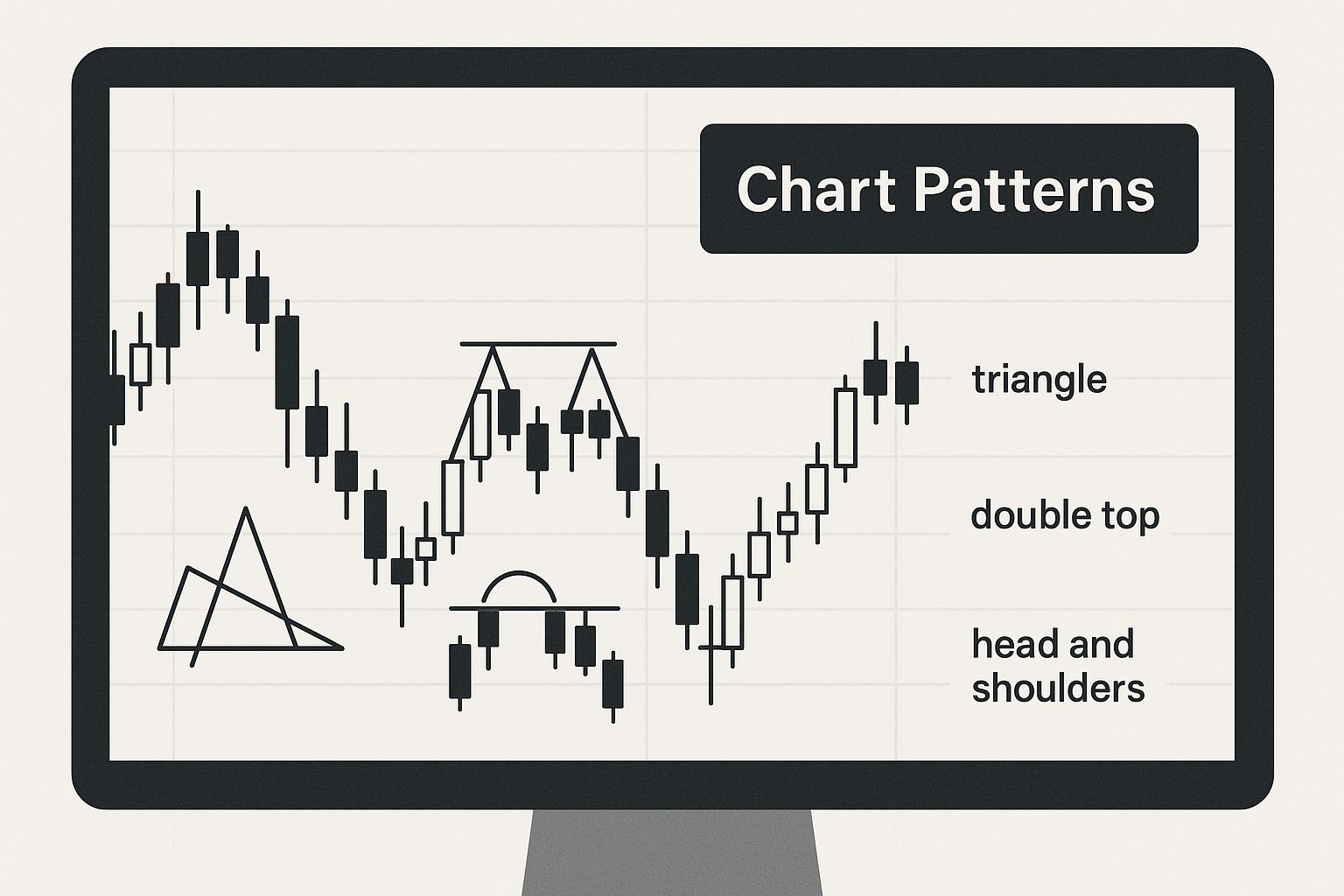 Chart Patterns

triangle

double top

head and shoulders